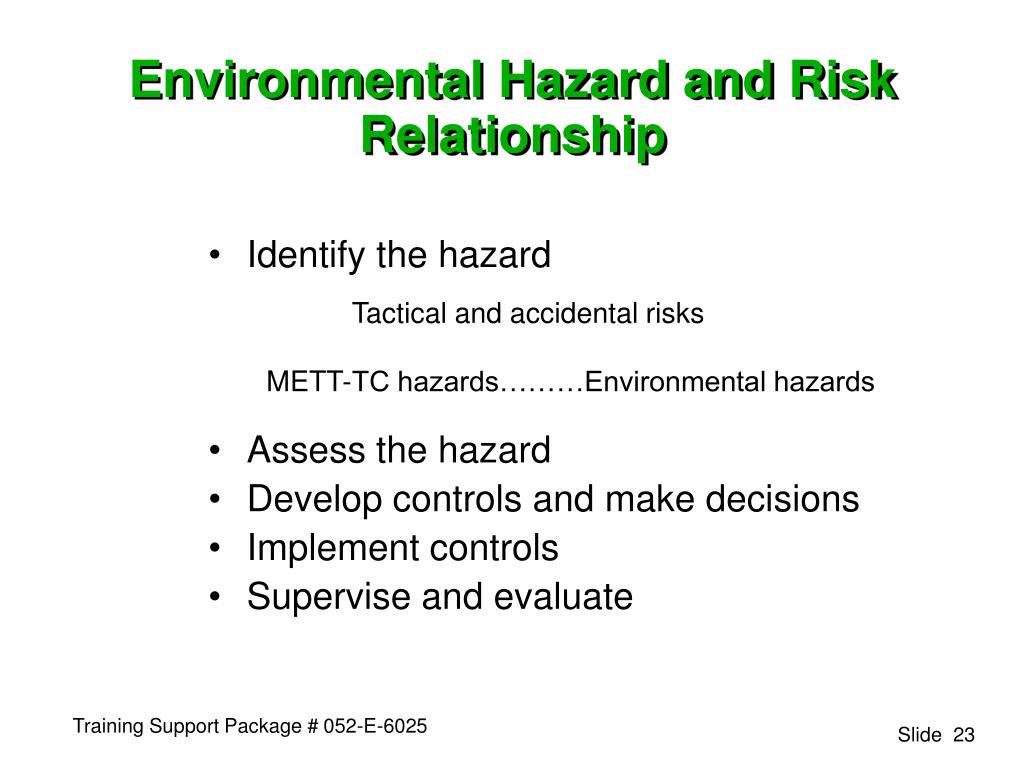 Environmental Hazard and Risk Relationship

• Identify the hazard

Tactical and accidental risks

METT-TC hazards………Environmental hazards

• Assess the hazard
• Develop controls and make decisions
• Implement controls
• Supervise and evaluate

Training Support Package # 052-E-6025

Slide 23